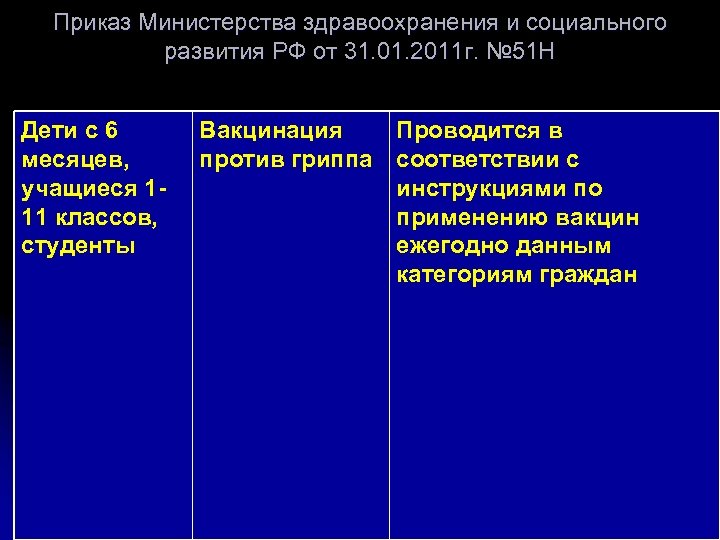 Приказ Министерства здравоохранения и социального развития РФ от 31.01.2011г. №51Н

| Дети с 6 месяцев, учащиеся 1-11 классов, студенты | Вакцинация против гриппа | Проводится в соответствии с инструкциями по применению вакцин ежегодно данным категориям граждан |
|---|---|---|